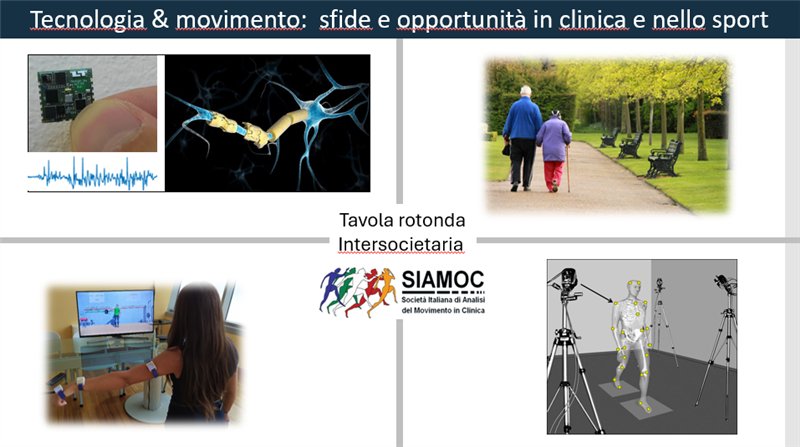 Tecnologia & movimento: sfide e opportunità in clinica e nello sport

Tavola rotonda
Intersocietaria

SIAMOC
Società Italiana di Analisi del Movimento in Clinica